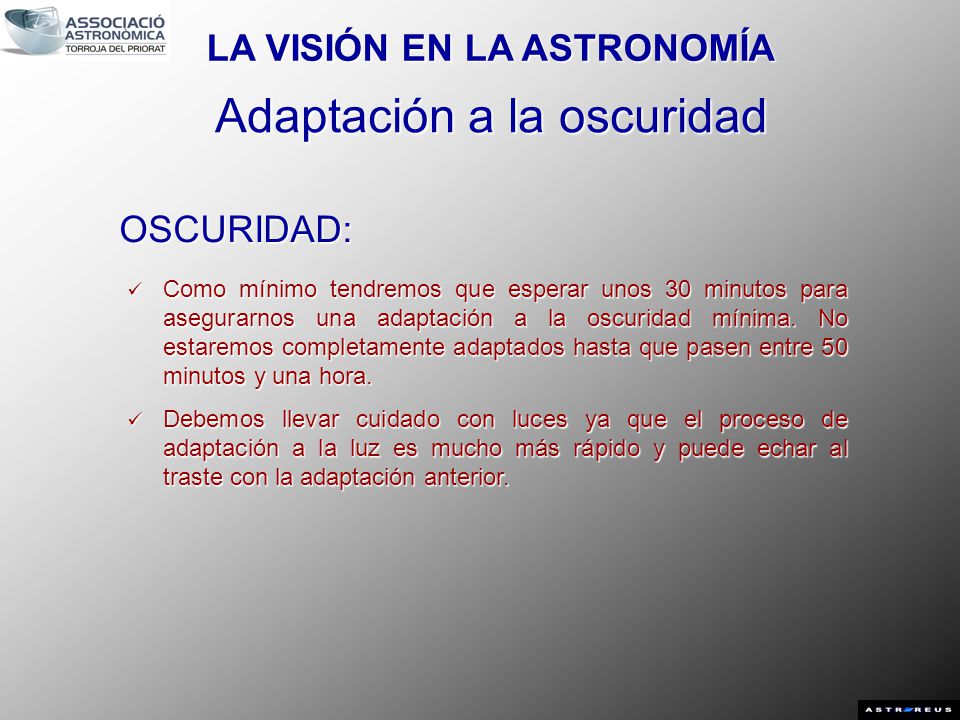 ASSOCIACIÓ ASTRONÒMICA TORROJA DEL PRIORAT

LA VISIÓN EN LA ASTRONOMÍA

Adaptación a la oscuridad

OSCURIDAD:

✓ Como mínimo tendremos que esperar unos 30 minutos para asegurarnos una adaptación a la oscuridad mínima. No estaremos completamente adaptados hasta que pasen entre 50 minutos y una hora.

✓ Debemos llevar cuidado con luces ya que el proceso de adaptación a la luz es mucho más rápido y puede echar al traste con la adaptación anterior.

ASTROREUS